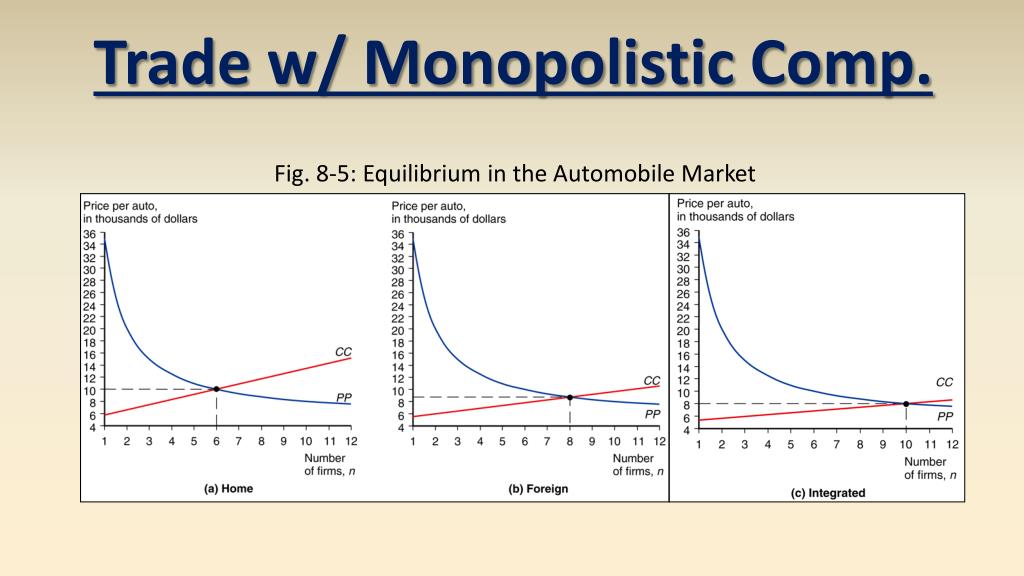 Trade w/ Monopolistic Comp.

Fig. 8-5: Equilibrium in the Automobile Market

Price per auto, in thousands of dollars

36 34 32 30 28 26 24 22 20 18 16 14 12 10 8 6 4

CC

PP

1 2 3 4 5 6 7 8 9 10 11 12

Number of firms, $n$

(a) Home

Price per auto, in thousands of dollars

36 34 32 30 28 26 24 22 20 18 16 14 12 10 8 6 4

CC

PP

1 2 3 4 5 6 7 8 9 10 11 12

Number of firms, $n$

(b) Foreign

Price per auto, in thousands of dollars

36 34 32 30 28 26 24 22 20 18 16 14 12 10 8 6 4

CC

PP

1 2 3 4 5 6 7 8 9 10 11 12

Number of firms, $n$

(c) Integrated